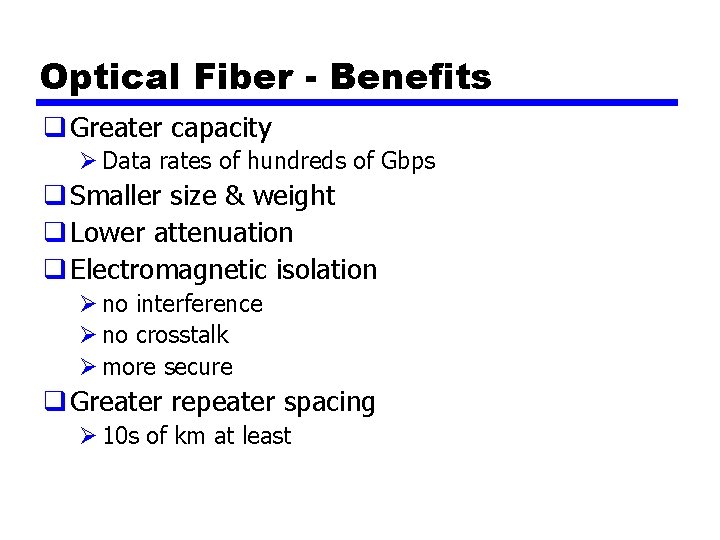 Optical Fiber - Benefits

❑ Greater capacity
  ➢ Data rates of hundreds of Gbps
❑ Smaller size & weight
❑ Lower attenuation
❑ Electromagnetic isolation
  ➢ no interference
  ➢ no crosstalk
  ➢ more secure
❑ Greater repeater spacing
  ➢ 10s of km at least